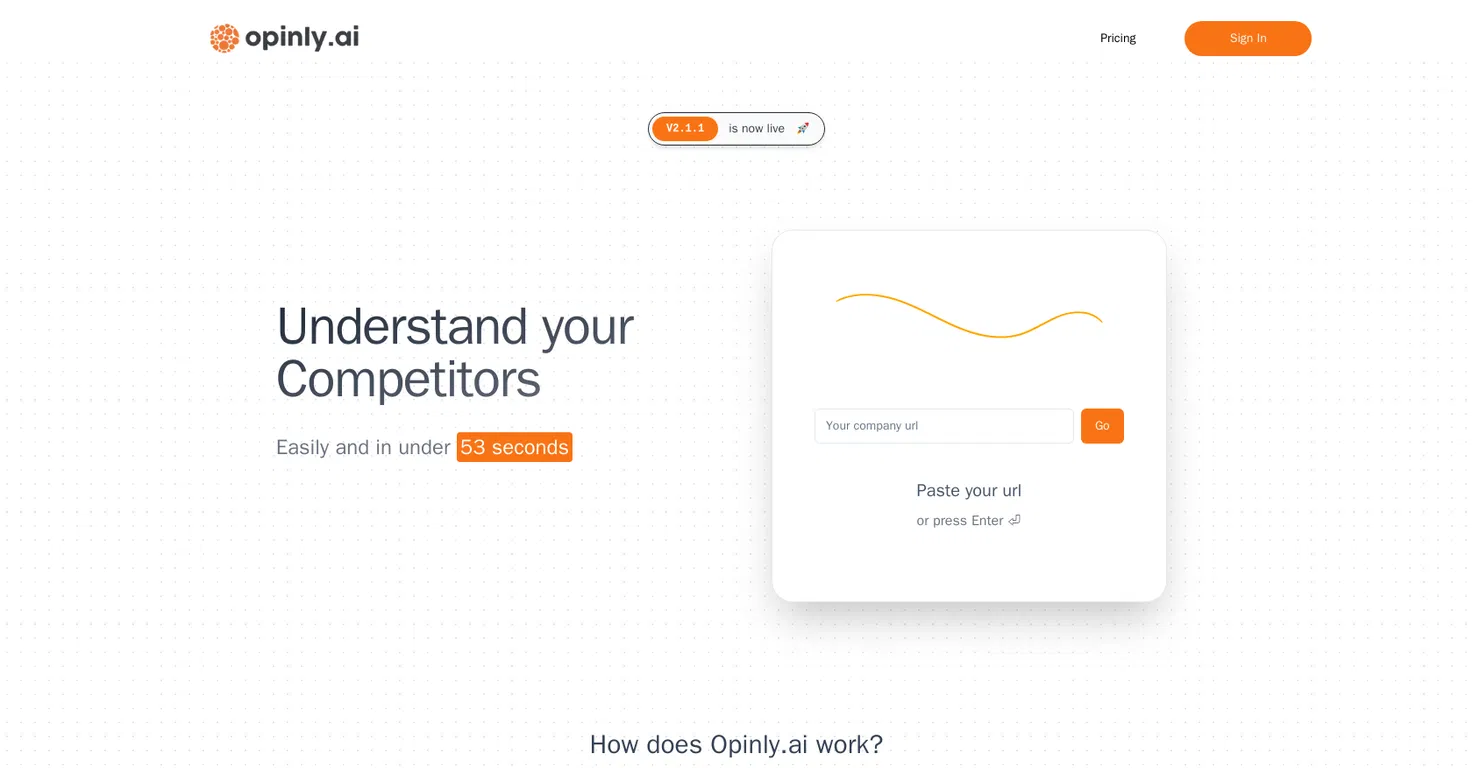 opinly.ai

Pricing

Sign In

V2.1.1 is now live 🚀

Understand your Competitors

Easily and in under 53 seconds

Your company url

Go

Paste your url

or press Enter ⏎

How does Opinly.ai work?